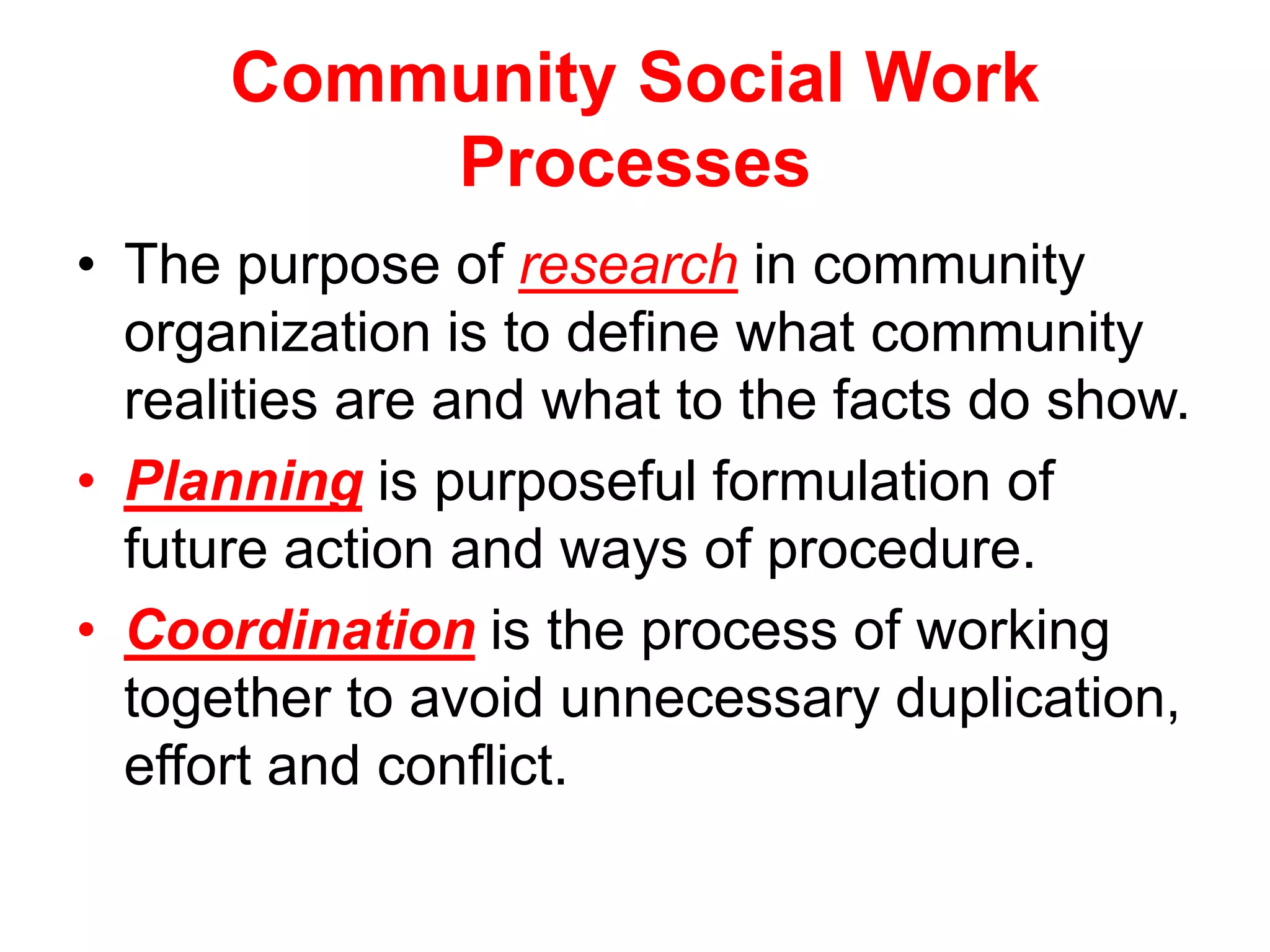 Community Social Work Processes

• The purpose of research in community organization is to define what community realities are and what to the facts do show.

• Planning is purposeful formulation of future action and ways of procedure.

• Coordination is the process of working together to avoid unnecessary duplication, effort and conflict.